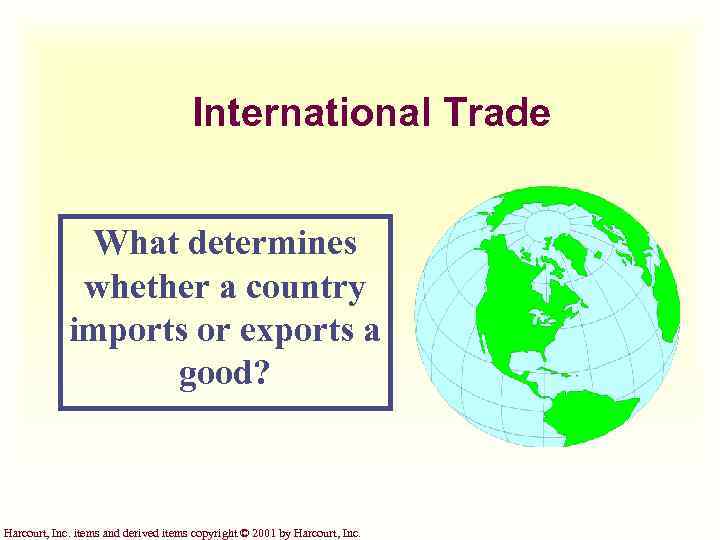 International Trade

What determines whether a country imports or exports a good?

Harcourt, Inc. items and derived items copyright © 2001 by Harcourt, Inc.